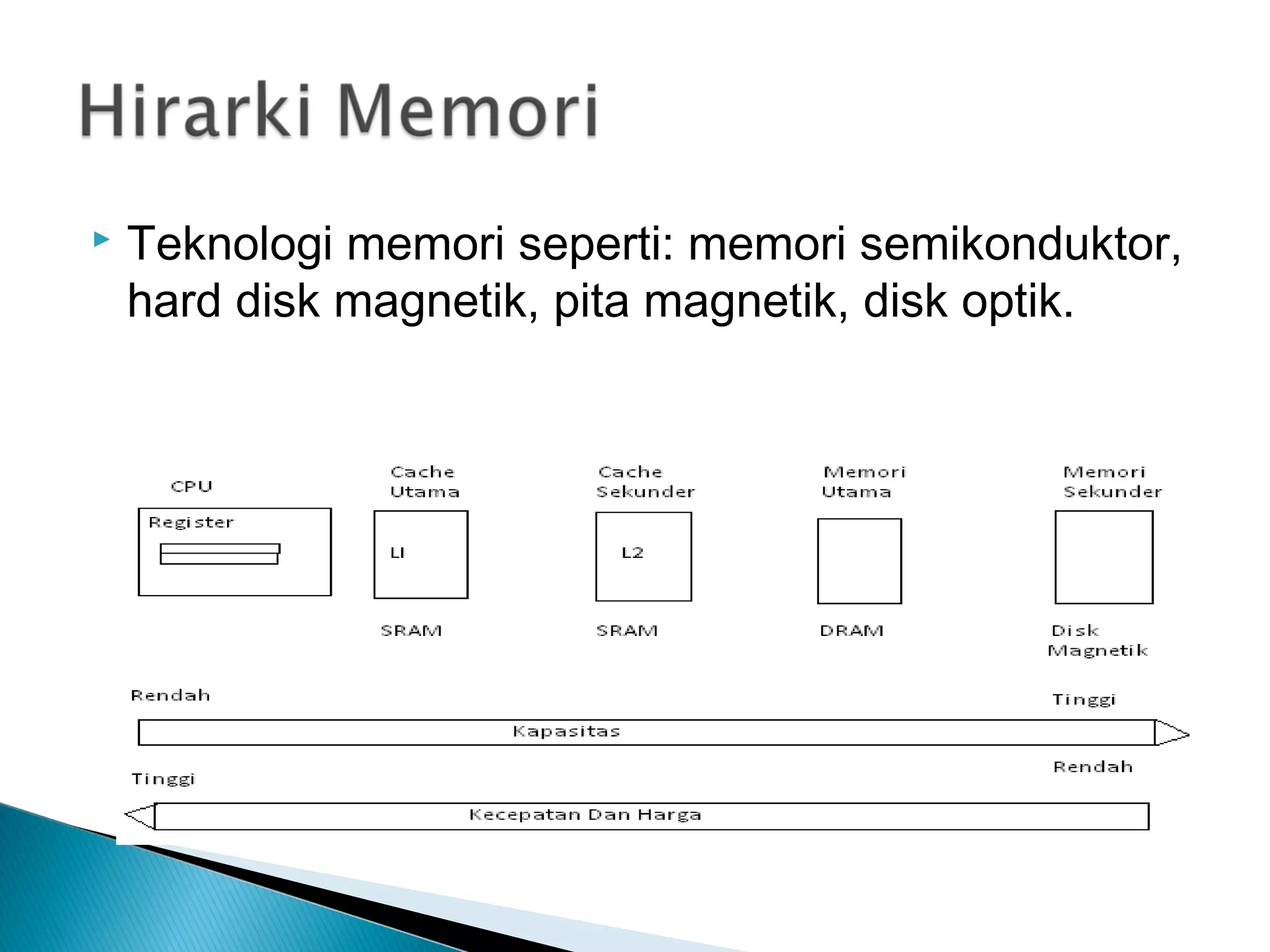 Hirarki Memori

Teknologi memori seperti: memori semikonduktor, hard disk magnetik, pita magnetik, disk optik.

CPU

Register

Cache Utama

LI

SRAM

Cache Sekunder

L2

SRAM

Memori Utama

DRAM

Memori Sekunder

Disk Magnetik

Rendah

Tinggi

Kapasitas

Tinggi

Rendah

Kecepatan Dan Harga